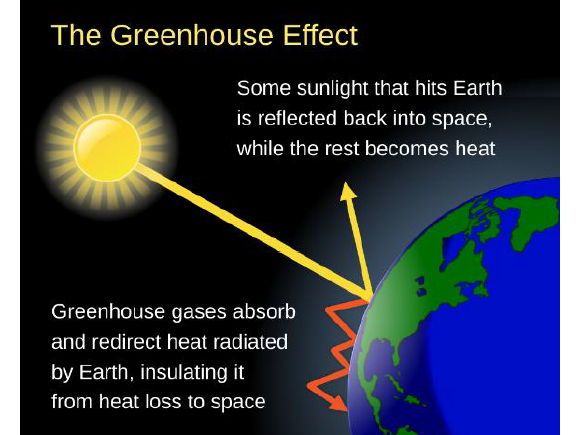 The Greenhouse Effect

Some sunlight that hits Earth is reflected back into space, while the rest becomes heat

Greenhouse gases absorb and redirect heat radiated by Earth, insulating it from heat loss to space